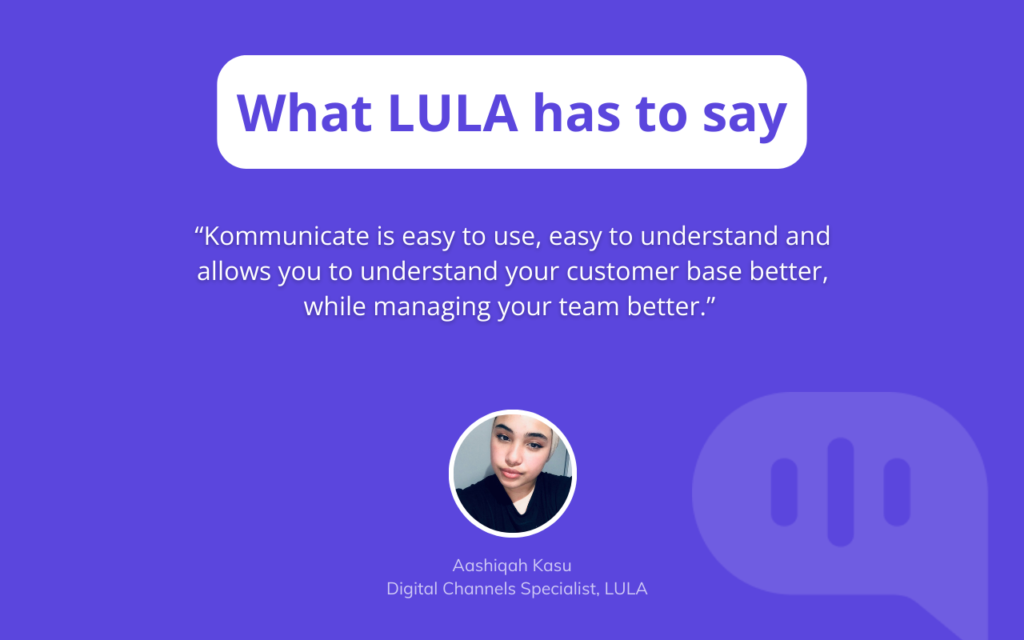 What LULA has to say

“Kommunicate is easy to use, easy to understand and allows you to understand your customer base better, while managing your team better.”

Aashiqah Kasu
Digital Channels Specialist, LULA